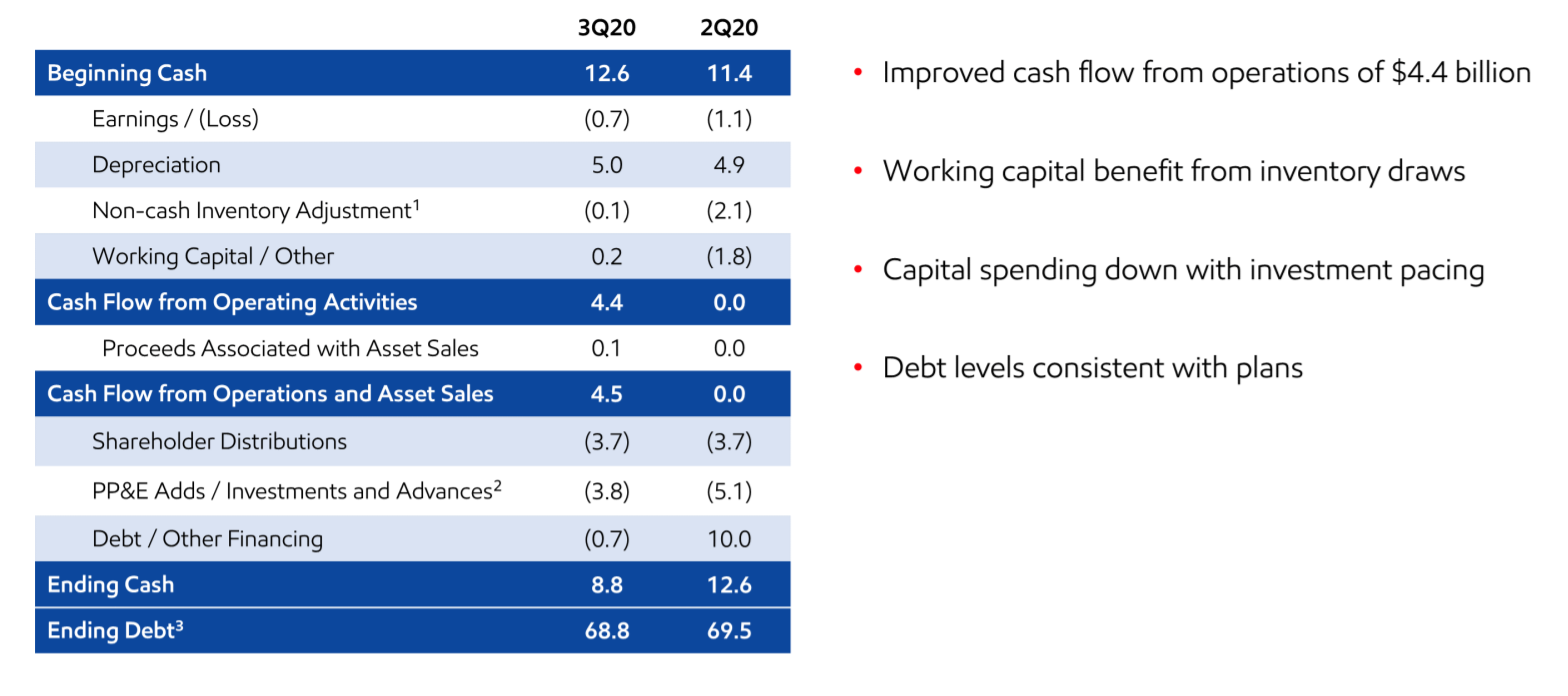 | | 3Q20 | 2Q20 |
|---|---|---|
| Beginning Cash | 12.6 | 11.4 |
| Earnings / (Loss) | (0.7) | (1.1) |
| Depreciation | 5.0 | 4.9 |
| Non-cash Inventory Adjustment$^1$ | (0.1) | (2.1) |
| Working Capital / Other | 0.2 | (1.8) |
| Cash Flow from Operating Activities | 4.4 | 0.0 |
| Proceeds Associated with Asset Sales | 0.1 | 0.0 |
| Cash Flow from Operations and Asset Sales | 4.5 | 0.0 |
| Shareholder Distributions | (3.7) | (3.7) |
| PP&E Adds / Investments and Advances$^2$ | (3.8) | (5.1) |
| Debt / Other Financing | (0.7) | 10.0 |
| Ending Cash | 8.8 | 12.6 |
| Ending Debt$^3$ | 68.8 | 69.5 |

• Improved cash flow from operations of $4.4 billion

• Working capital benefit from inventory draws

• Capital spending down with investment pacing

• Debt levels consistent with plans